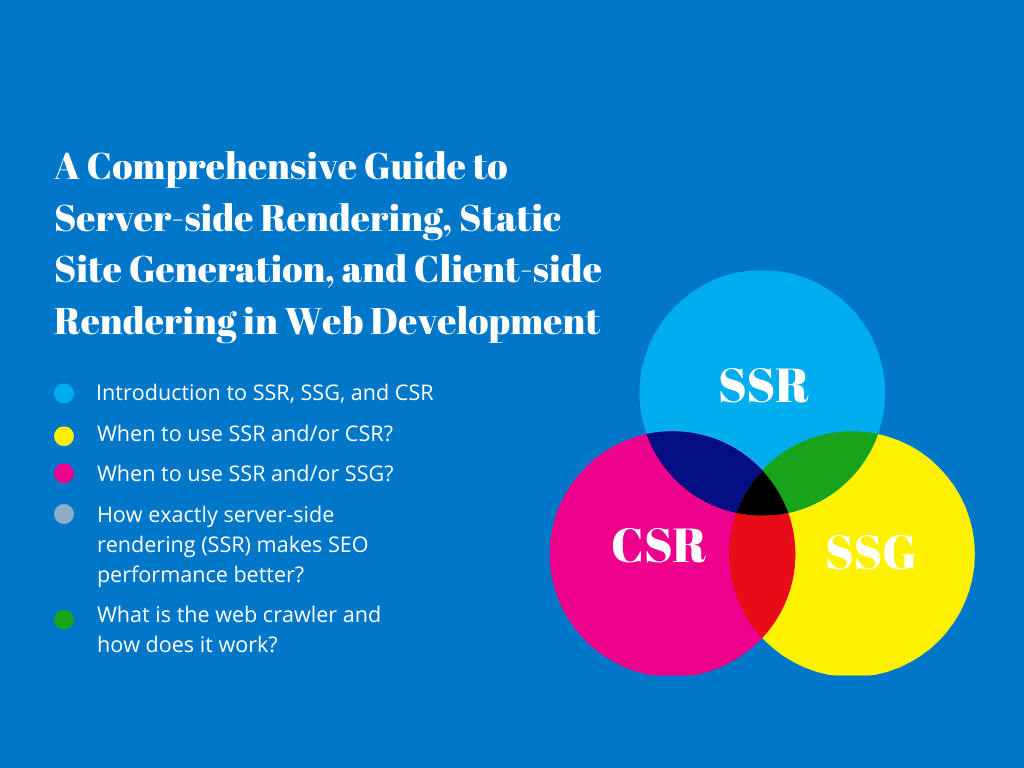 A Comprehensive Guide to Server-side Rendering, Static Site Generation, and Client-side Rendering in Web Development

Introduction to SSR, SSG, and CSR

When to use SSR and/or CSR?

When to use SSR and/or SSG?

How exactly server-side rendering (SSR) makes SEO performance better?

What is the web crawler and how does it work?

SSR

CSR

SSG